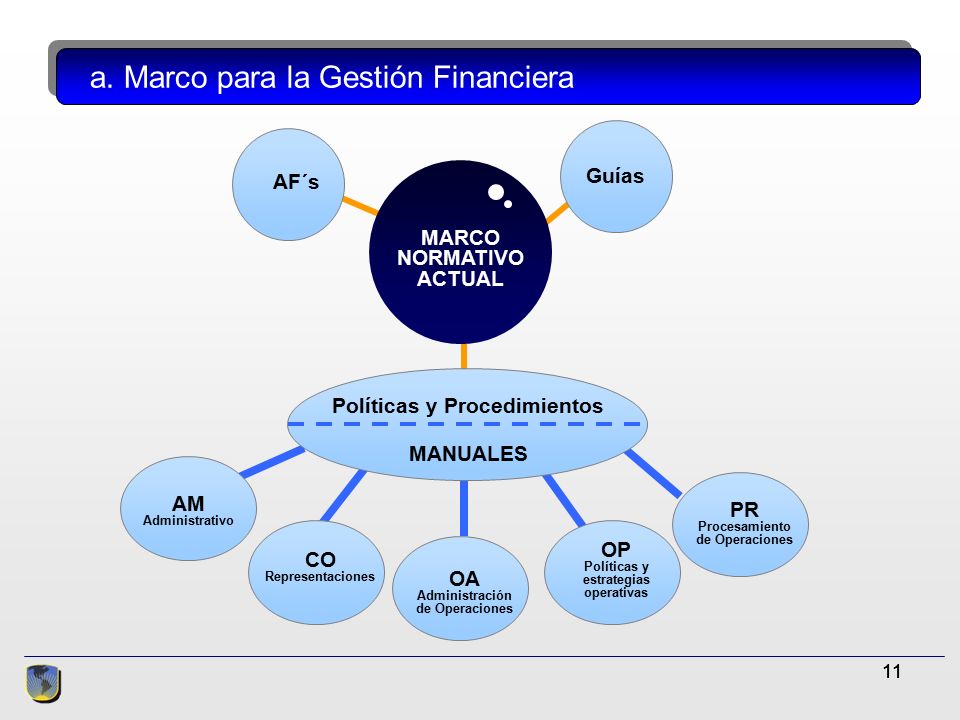 a. Marco para la Gestión Financiera

AF´s

Guías

MARCO NORMATIVO ACTUAL

Políticas y Procedimientos

MANUALES

AM
Administrativo

CO
Representaciones

OA
Administración de Operaciones

OP
Políticas y estrategias operativas

PR
Procesamiento de Operaciones

11